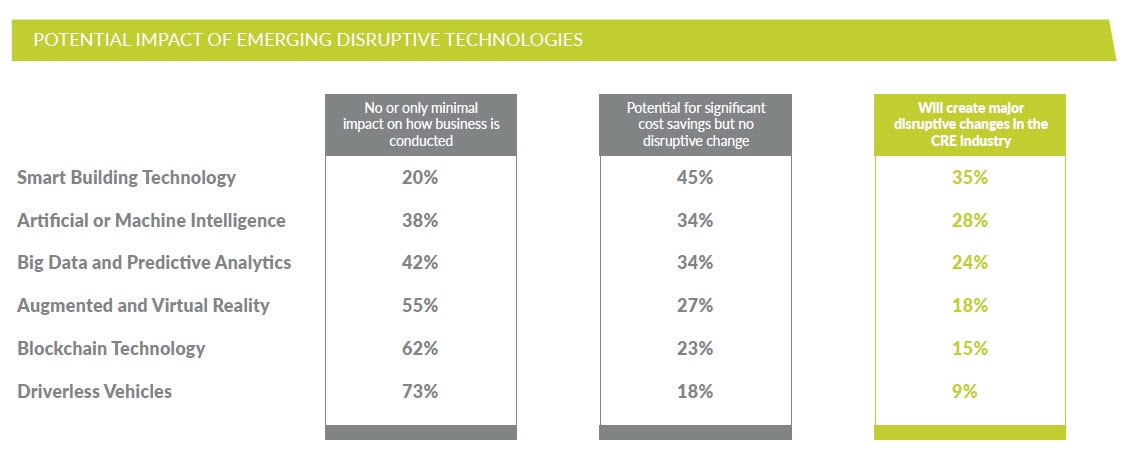 POTENTIAL IMPACT OF EMERGING DISRUPTIVE TECHNOLOGIES

| | No or only minimal impact on how business is conducted | Potential for significant cost savings but no disruptive change | Will create major disruptive changes in the CRE industry |
|---|---|---|---|
| Smart Building Technology | 20% | 45% | 35% |
| Artificial or Machine Intelligence | 38% | 34% | 28% |
| Big Data and Predictive Analytics | 42% | 34% | 24% |
| Augmented and Virtual Reality | 55% | 27% | 18% |
| Blockchain Technology | 62% | 23% | 15% |
| Driverless Vehicles | 73% | 18% | 9% |